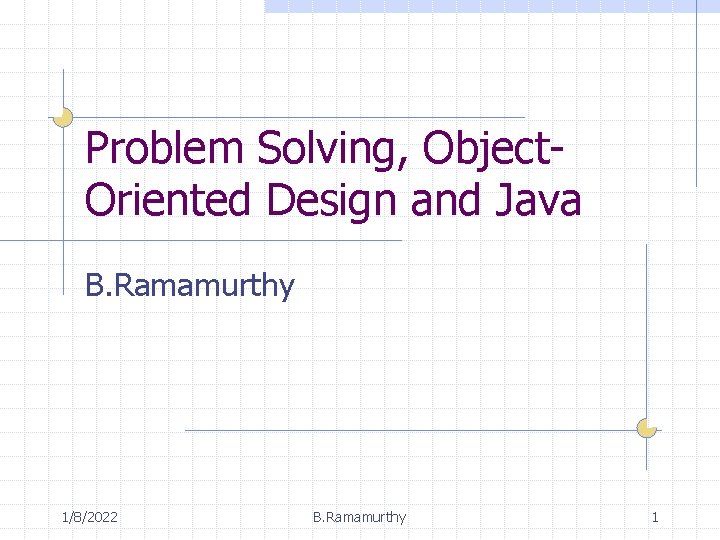 Problem Solving, Object-Oriented Design and Java

B.Ramamurthy

1/8/2022 B.Ramamurthy 1